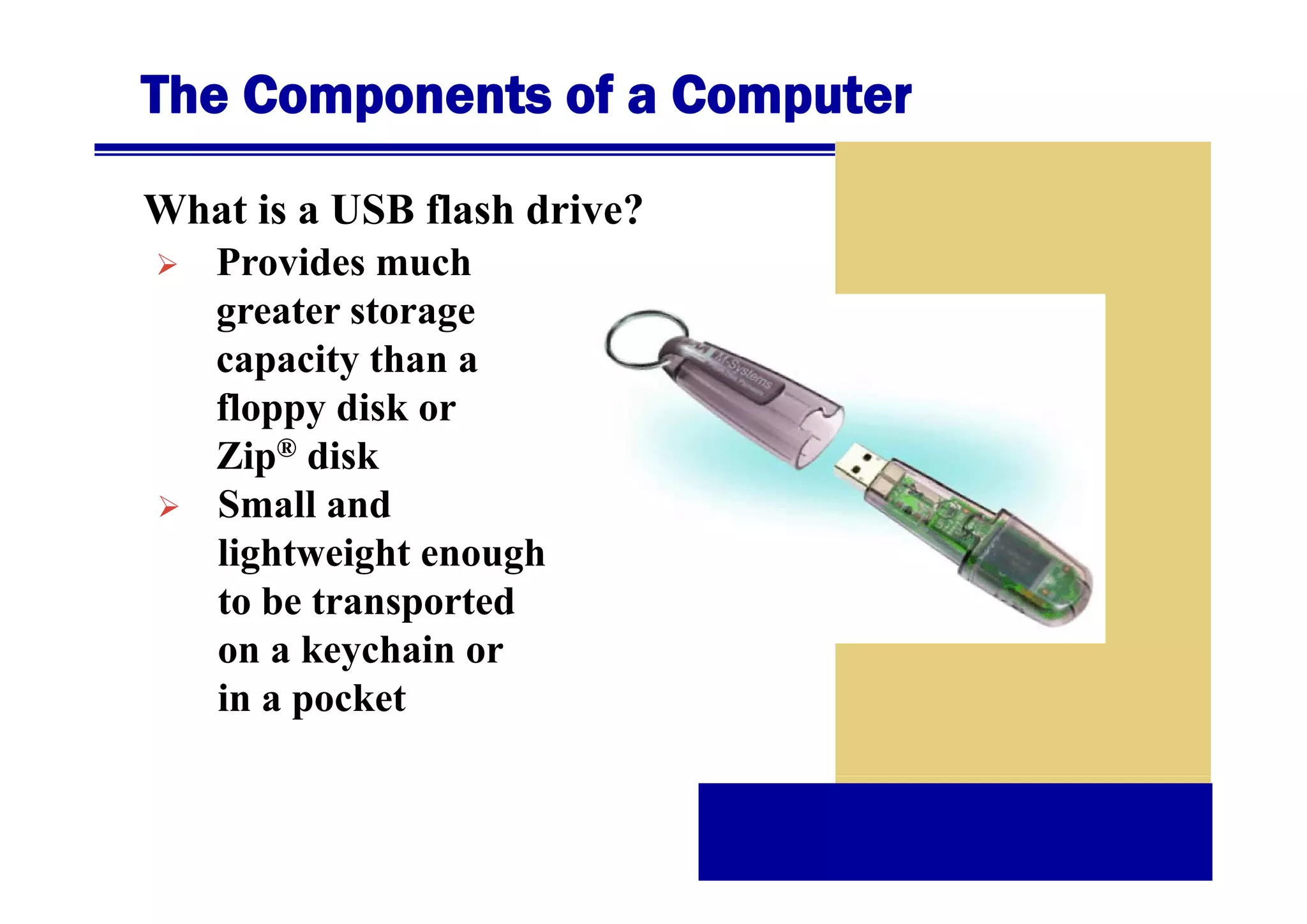 The Components of a Computer

What is a USB flash drive?

➢ Provides much greater storage capacity than a floppy disk or Zip® disk

➢ Small and lightweight enough to be transported on a keychain or in a pocket

M-Systems